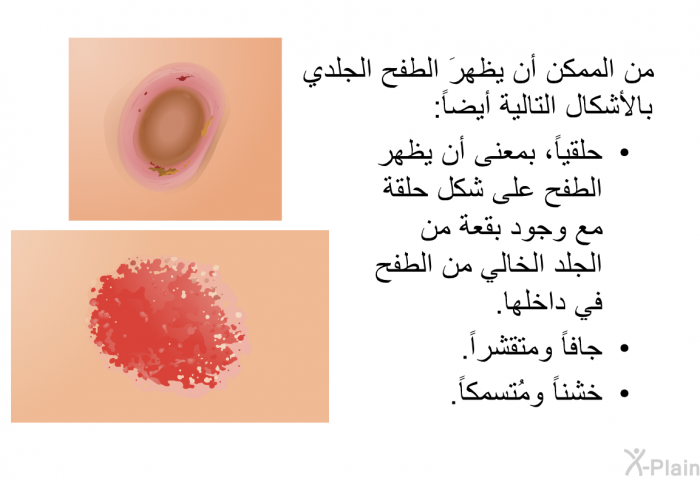 من الممكن أن يظهرَ الطفح الجلدي بالأشكال التالية أيضاً:

• حلقياً، بمعنى أن يظهر الطفح على شكل حلقة مع وجود بقعة من الجلد الخالي من الطفح في داخلها.
• جافاً ومتقشراً.
• خشناً ومُتسمكاً.

X-Plain